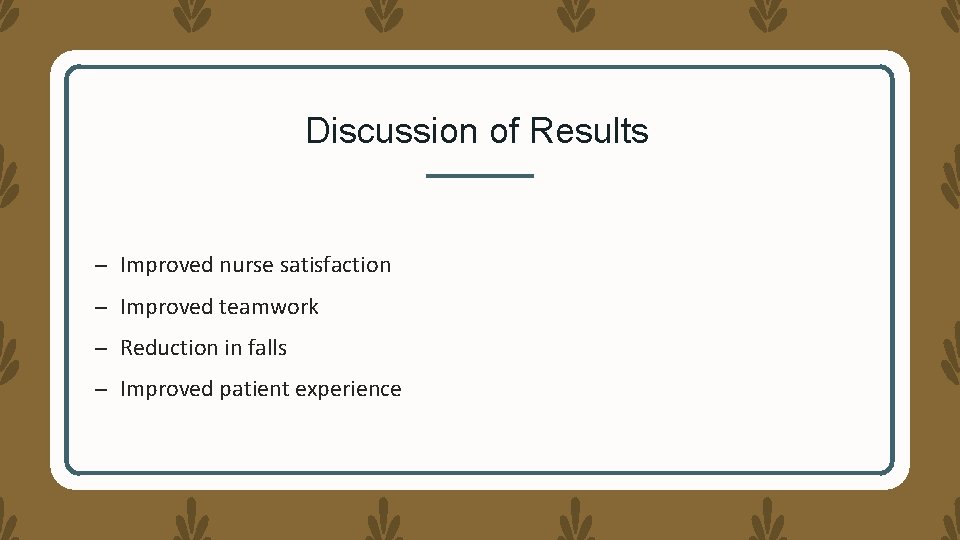 Discussion of Results

– Improved nurse satisfaction
– Improved teamwork
– Reduction in falls
– Improved patient experience